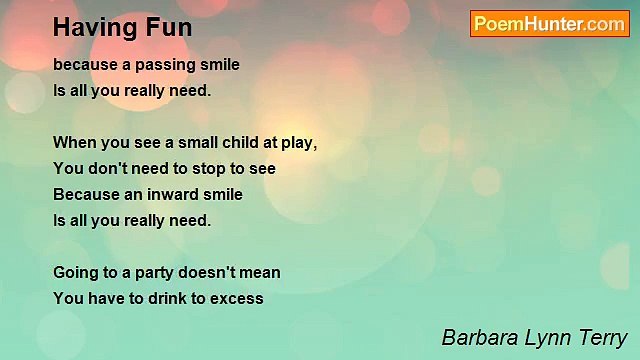 Having Fun

PoemHunter.com

because a passing smile
Is all you really need.

When you see a small child at play,
You don't need to stop to see
Because an inward smile
Is all you really need.

Going to a party doesn't mean
You have to drink to excess

Barbara Lynn Terry